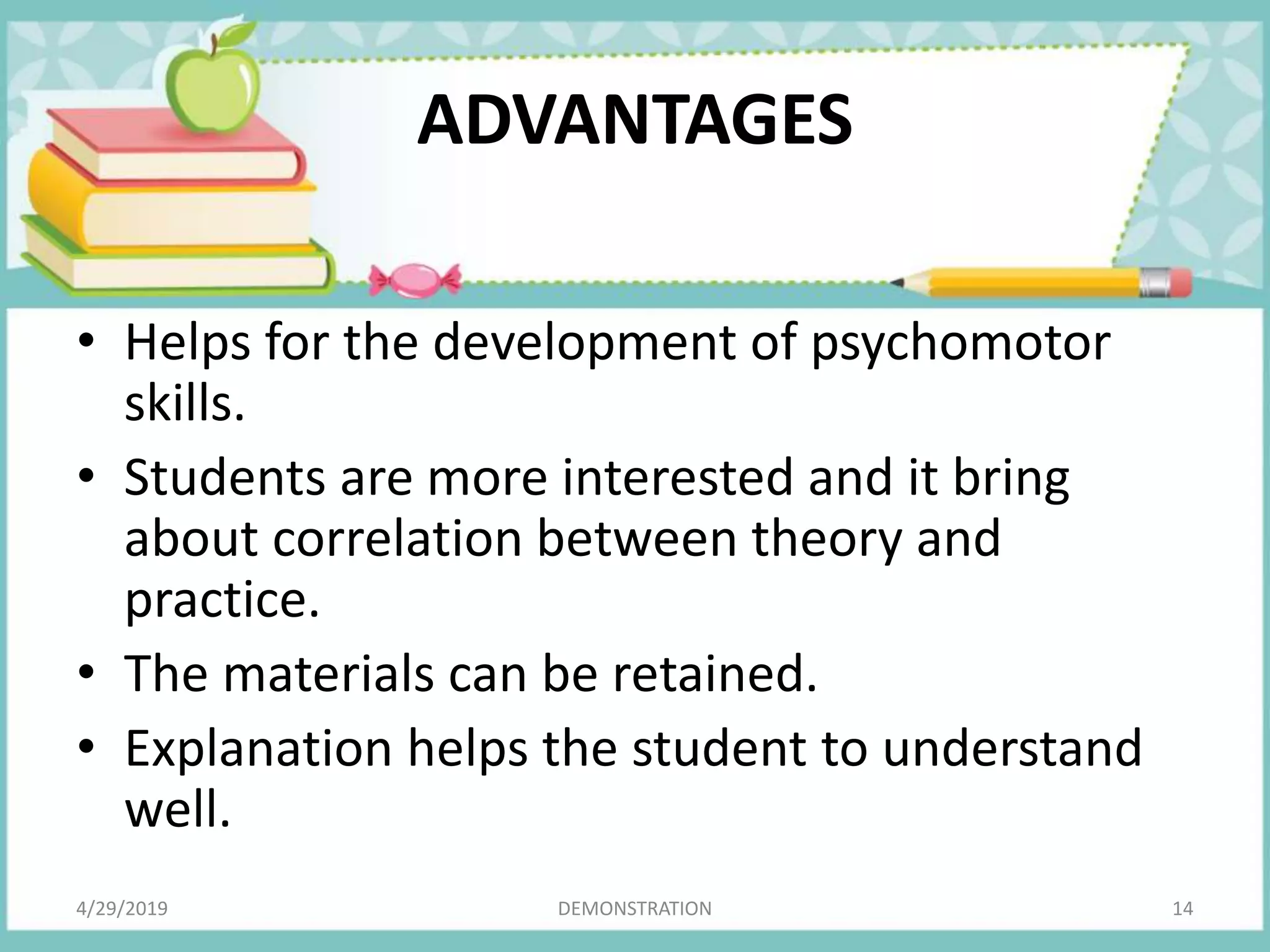 ADVANTAGES

• Helps for the development of psychomotor skills.
• Students are more interested and it bring about correlation between theory and practice.
• The materials can be retained.
• Explanation helps the student to understand well.

4/29/2019 DEMONSTRATION 14